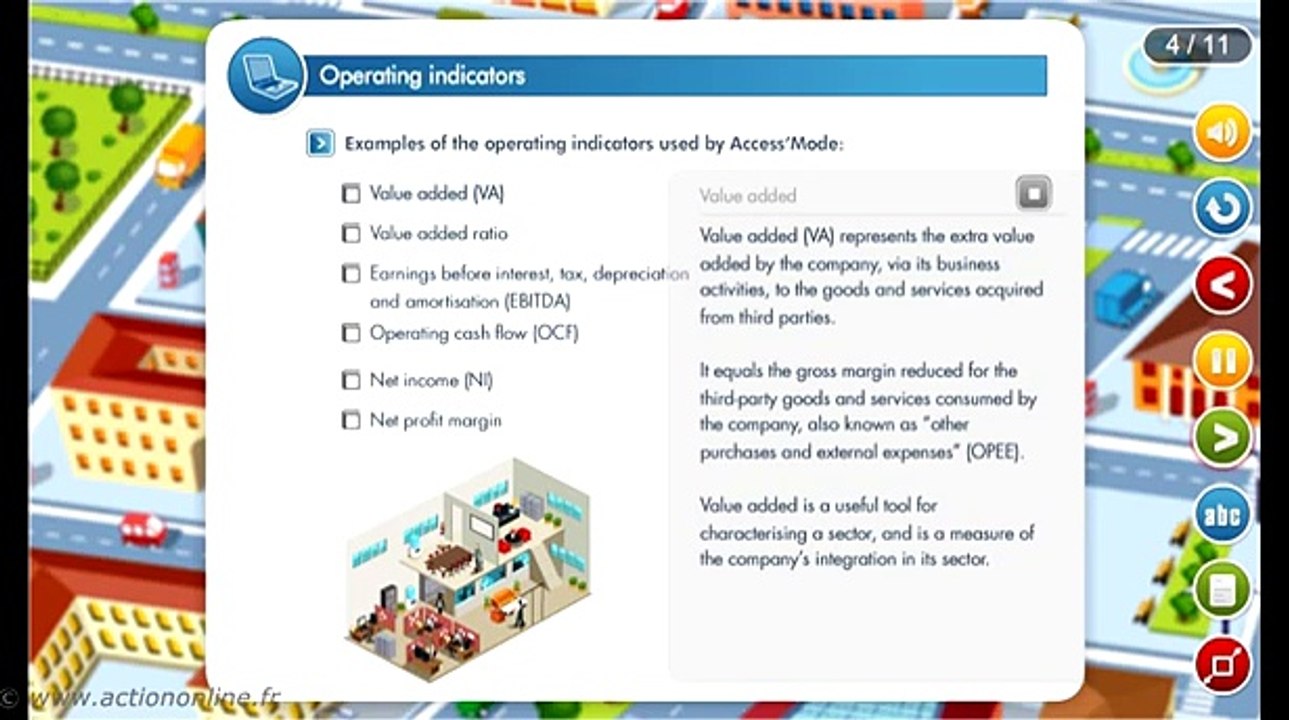 4 / 11

Operating indicators

Examples of the operating indicators used by Access'Mode:

Value added (VA)

Value added ratio

Earnings before interest, tax, depreciation and amortisation (EBITDA)

Operating cash flow (OCF)

Net income (NI)

Net profit margin

Value added

Value added (VA) represents the extra value added by the company, via its business activities, to the goods and services acquired from third parties.

It equals the gross margin reduced for the third-party goods and services consumed by the company, also known as "other purchases and external expenses" (OPEE).

Value added is a useful tool for characterising a sector, and is a measure of the company's integration in its sector.

abc

© www.actiononline.fr